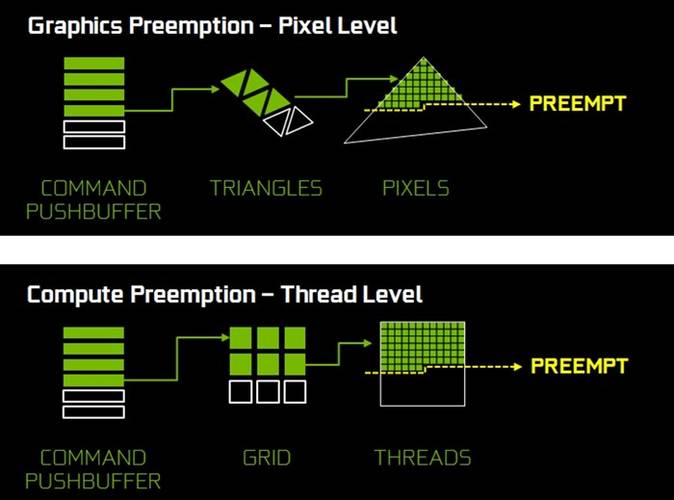 Graphics Preemption – Pixel Level

PREEMPT

COMMAND PUSHBUFFER

TRIANGLES

PIXELS

Compute Preemption – Thread Level

PREEMPT

COMMAND PUSHBUFFER

GRID

THREADS